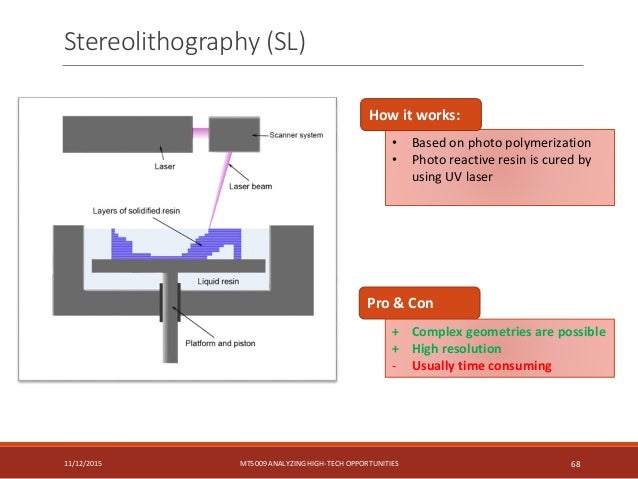 Stereolithography (SL)

Scanner system
Laser
Laser beam
Layers of solidified resin
Liquid resin
Platform and piston

How it works:

• Based on photo polymerization
• Photo reactive resin is cured by using UV laser

Pro & Con

+ Complex geometries are possible
+ High resolution
- Usually time consuming

11/12/2015 MT5009 ANALYZING HIGH-TECH OPPORTUNITIES 68